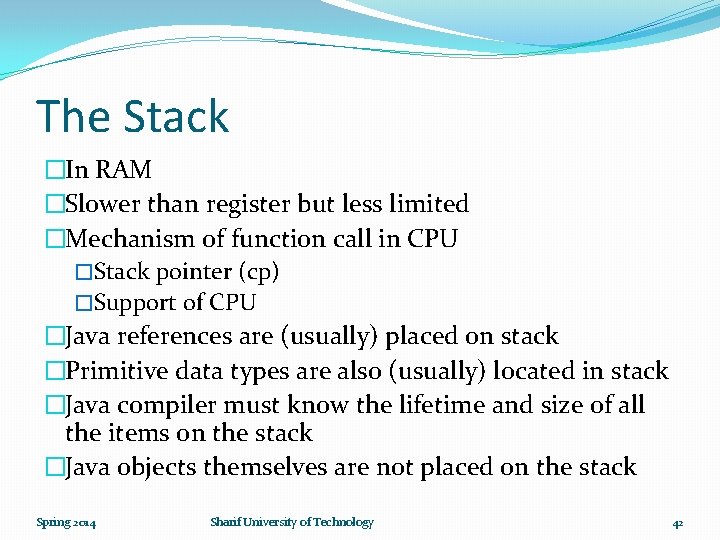 The Stack

□In RAM
□Slower than register but less limited
□Mechanism of function call in CPU
□Stack pointer (cp)
□Support of CPU
□Java references are (usually) placed on stack
□Primitive data types are also (usually) located in stack
□Java compiler must know the lifetime and size of all the items on the stack
□Java objects themselves are not placed on the stack

Spring 2014

Sharif University of Technology

42